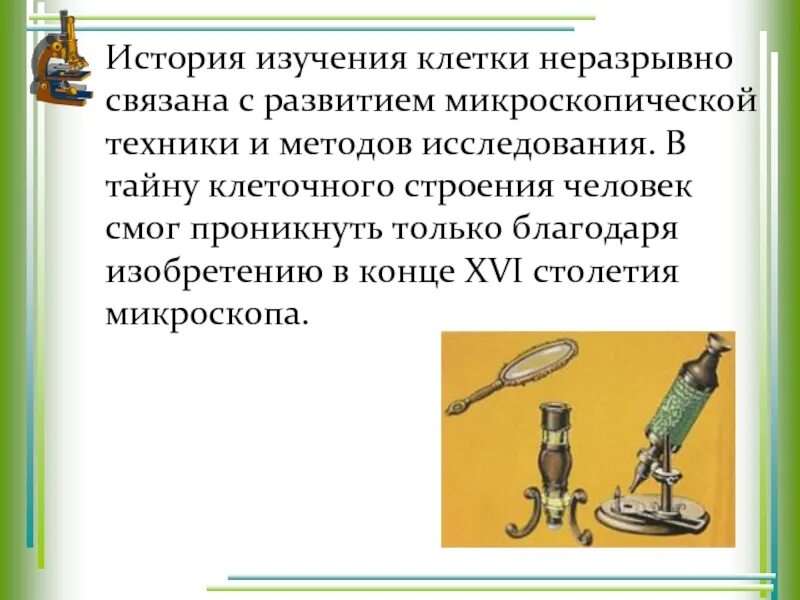 История изучения клетки неразрывно связана с развитием микроскопической техники и методов исследования. В тайну клеточного строения человек смог проникнуть только благодаря изобретению в конце XVI столетия микроскопа.